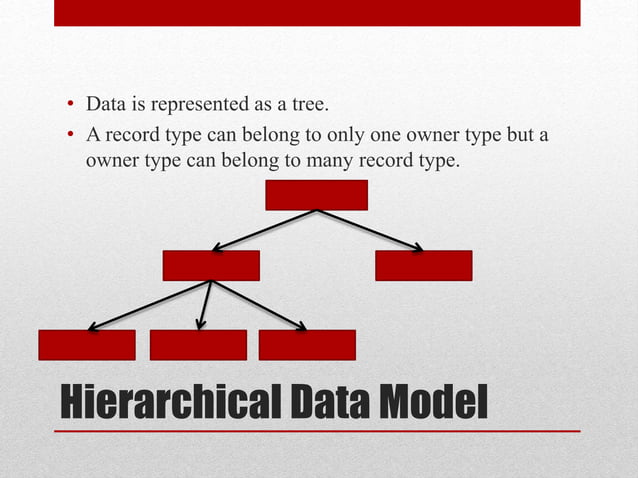 • Data is represented as a tree.
• A record type can belong to only one owner type but a owner type can belong to many record type.

Hierarchical Data Model